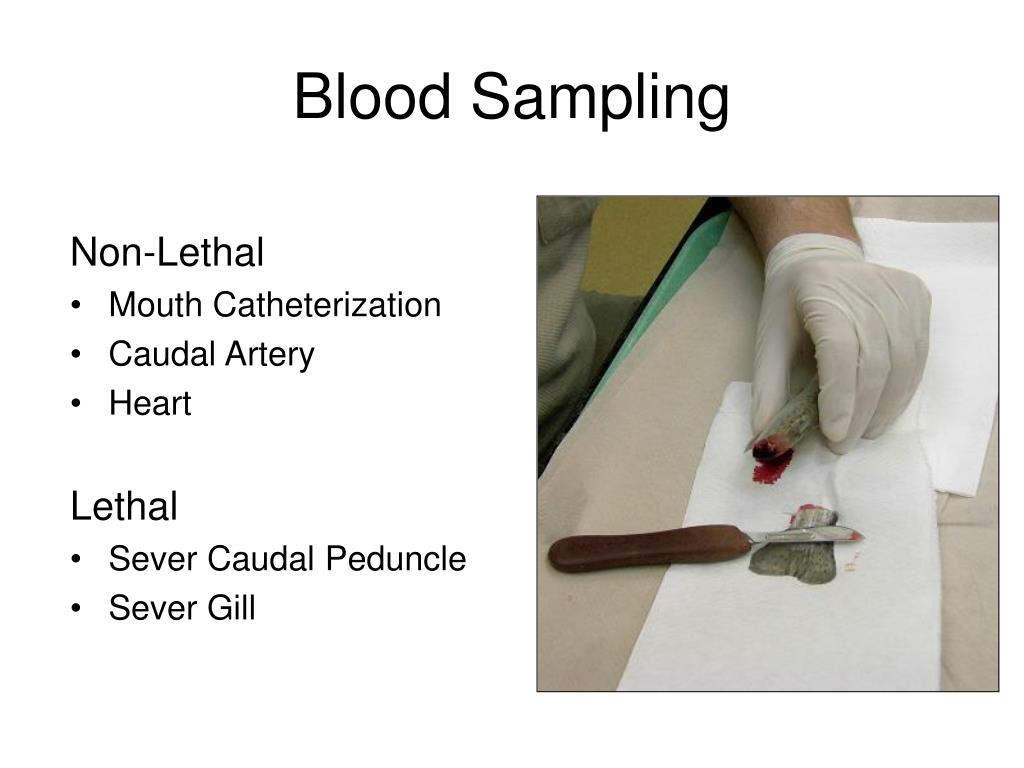 Blood Sampling

Non-Lethal
• Mouth Catheterization
• Caudal Artery
• Heart

Lethal
• Sever Caudal Peduncle
• Sever Gill